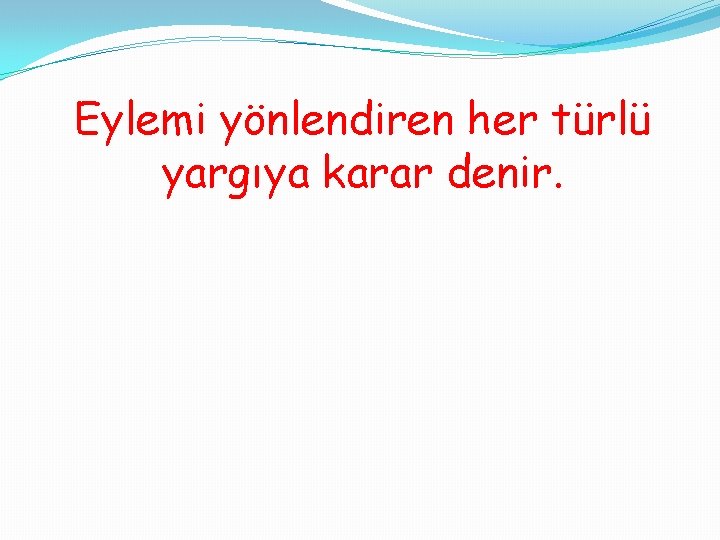 Eylemi yönlendiren her türlü yargıya karar denir.